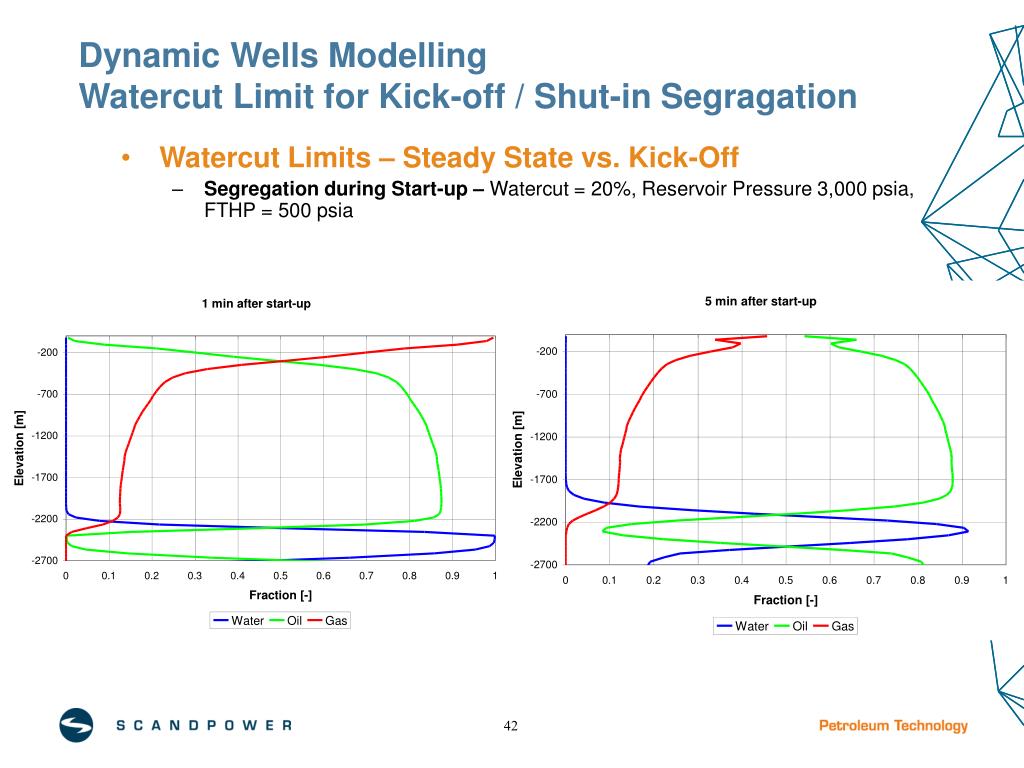 Dynamic Wells Modelling
Watercut Limit for Kick-off / Shut-in Segragation

• Watercut Limits – Steady State vs. Kick-Off
– Segregation during Start-up – Watercut = 20%, Reservoir Pressure 3,000 psia, FTHP = 500 psia

1 min after start-up

Elevation [m]
-200
-700
-1200
-1700
-2200
-2700
0 0.1 0.2 0.3 0.4 0.5 0.6 0.7 0.8 0.9 1
Fraction [-]
Water Oil Gas

5 min after start-up

Elevation [m]
-200
-700
-1200
-1700
-2200
-2700
0 0.1 0.2 0.3 0.4 0.5 0.6 0.7 0.8 0.9 1
Fraction [-]
Water Oil Gas

SCANDPOWER
42
Petroleum Technology